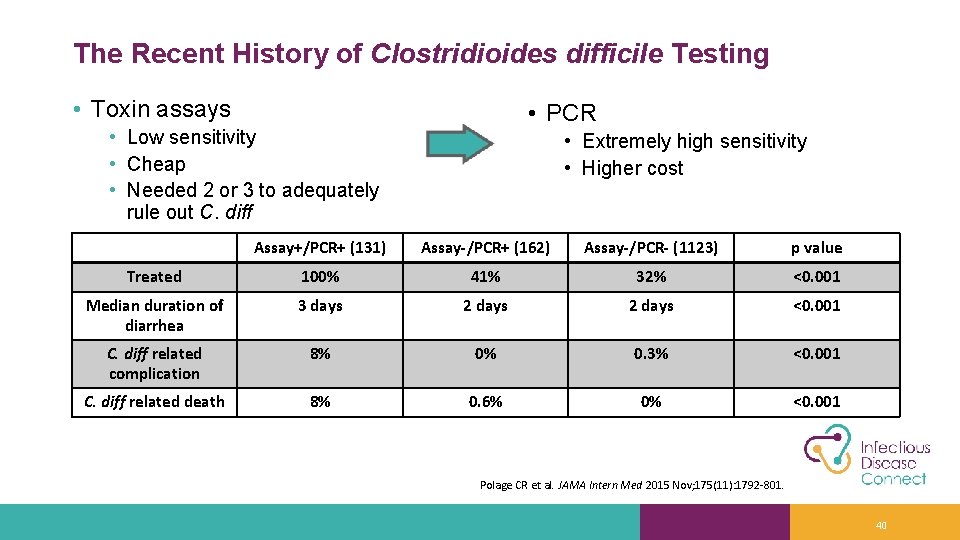 The Recent History of Clostridioides difficile Testing

• Toxin assays
  • Low sensitivity
  • Cheap
  • Needed 2 or 3 to adequately rule out C. diff

• PCR
  • Extremely high sensitivity
  • Higher cost

| | Assay+/PCR+ (131) | Assay-/PCR+ (162) | Assay-/PCR- (1123) | p value |
|---|---|---|---|---|
| Treated | 100% | 41% | 32% | <0.001 |
| Median duration of diarrhea | 3 days | 2 days | 2 days | <0.001 |
| C. diff related complication | 8% | 0% | 0.3% | <0.001 |
| C. diff related death | 8% | 0.6% | 0% | <0.001 |

Polage CR et al. JAMA Intern Med 2015 Nov;175(11):1792-801.

Infectious Disease Connect

40